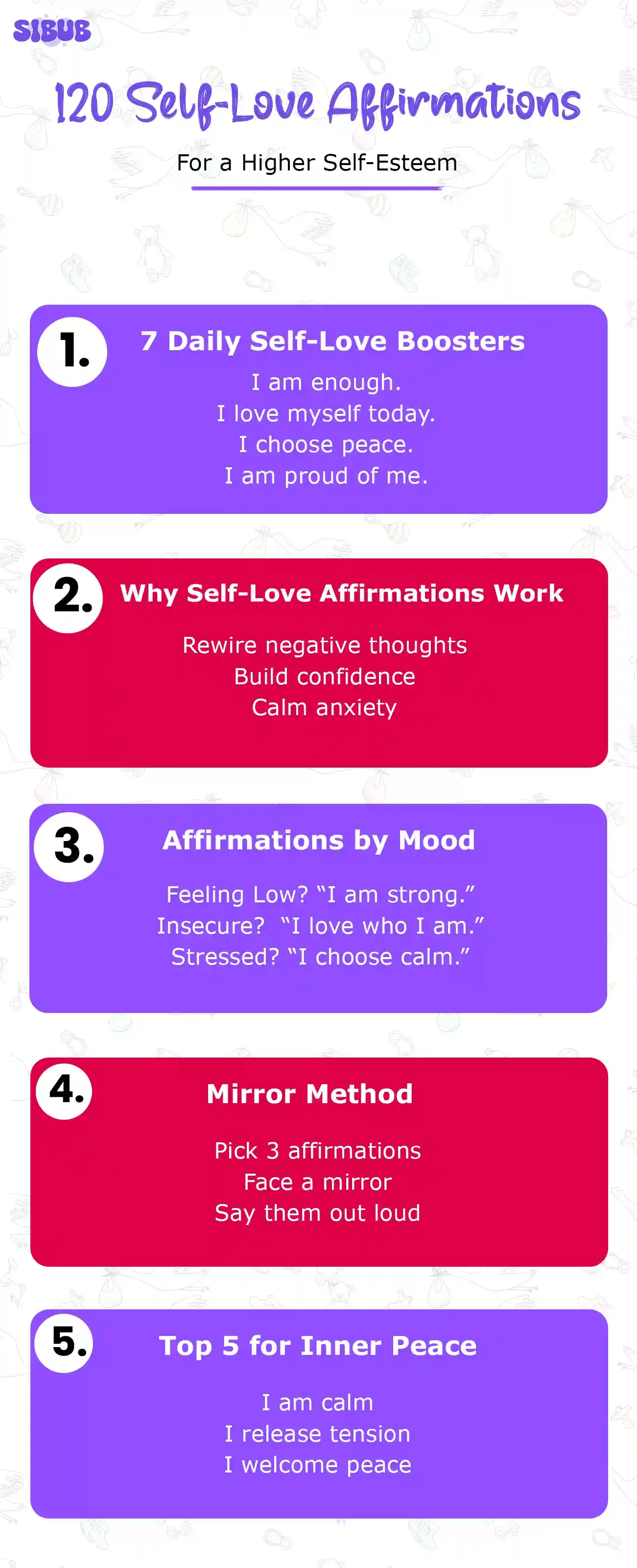 SIBUB

120 Self-Love Affirmations

For a Higher Self-Esteem

1. 7 Daily Self-Love Boosters

I am enough.
I love myself today.
I choose peace.
I am proud of me.

2. Why Self-Love Affirmations Work

Rewire negative thoughts
Build confidence
Calm anxiety

3. Affirmations by Mood

Feeling Low? “I am strong.”
Insecure? “I love who I am.”
Stressed? “I choose calm.”

4. Mirror Method

Pick 3 affirmations
Face a mirror
Say them out loud

5. Top 5 for Inner Peace

I am calm
I release tension
I welcome peace